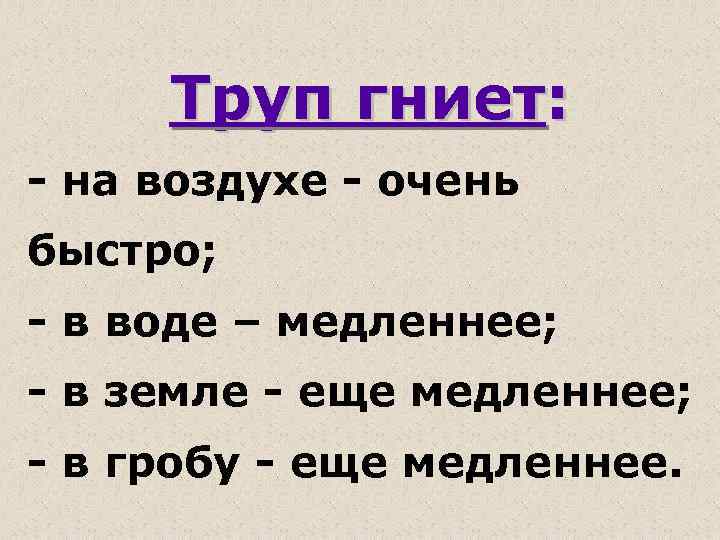 Труп гниет:

- на воздухе - очень быстро;
- в воде – медленнее;
- в земле - еще медленнее;
- в гробу - еще медленнее.